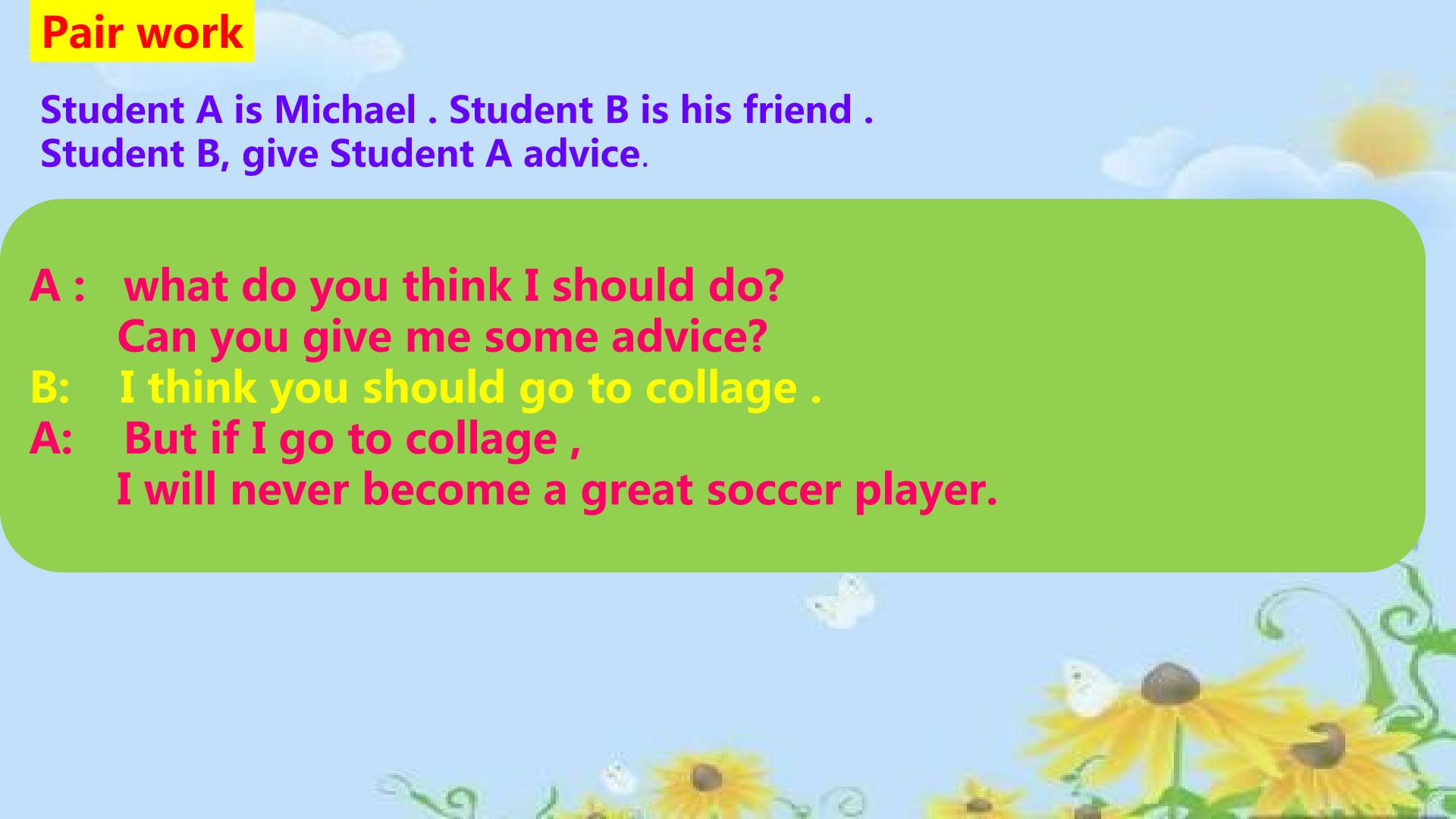 Pair work

Student A is Michael . Student B is his friend .
Student B, give Student A advice.

A : what do you think I should do?
Can you give me some advice?
B: I think you should go to collage .
A: But if I go to collage ,
I will never become a great soccer player.